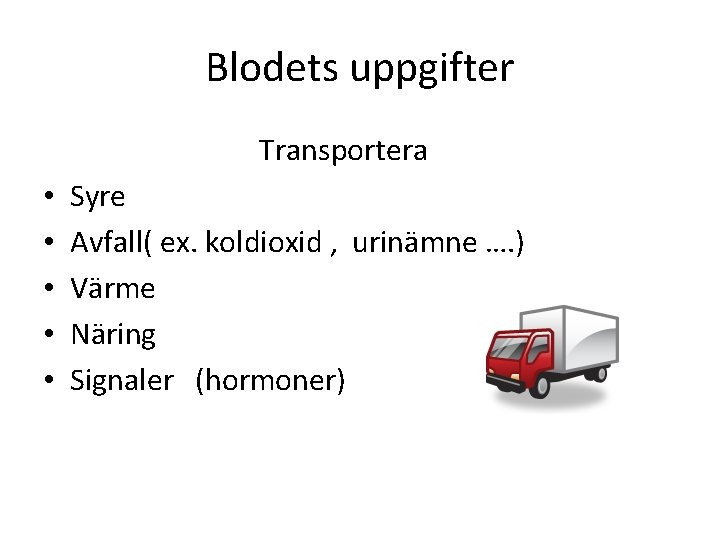 Blodets uppgifter

Transportera

• Syre
• Avfall( ex. koldioxid , urinämne ….)
• Värme
• Näring
• Signaler (hormoner)